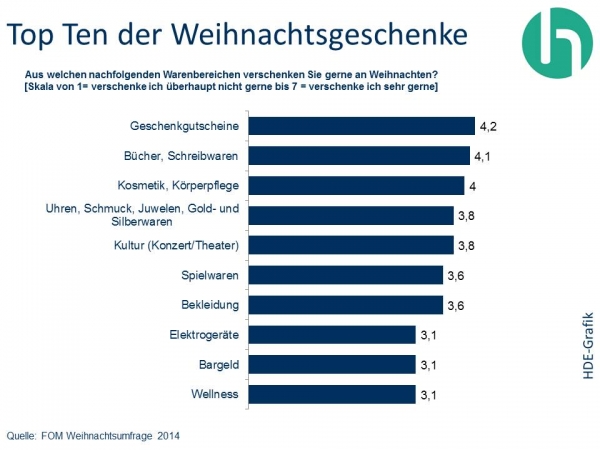 Top Ten der Weihnachtsgeschenke

Aus welchen nachfolgenden Warenbereichen verschenken Sie gerne an Weihnachten?
[Skala von 1= verschenke ich überhaupt nicht gerne bis 7 = verschenke ich sehr gerne]

Geschenkgutscheine 4,2
Bücher, Schreibwaren 4,1
Kosmetik, Körperpflege 4
Uhren, Schmuck, Juwelen, Gold- und Silberwaren 3,8
Kultur (Konzert/Theater) 3,8
Spielwaren 3,6
Bekleidung 3,6
Elektrogeräte 3,1
Bargeld 3,1
Wellness 3,1

HDE-Grafik

Quelle: FOM Weihnachtsumfrage 2014